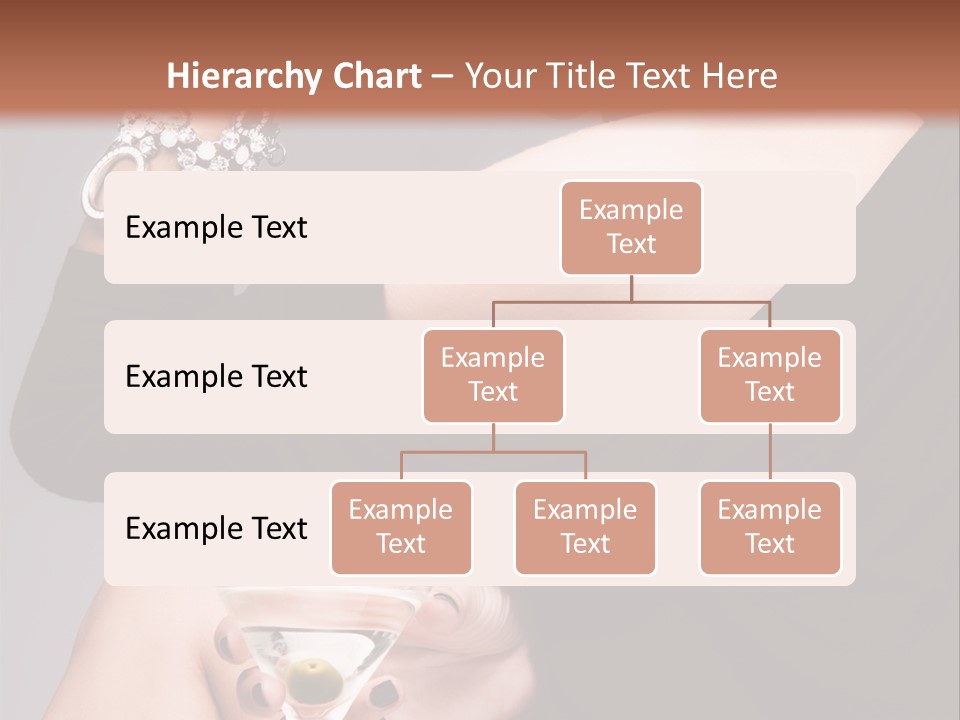 Hierarchy Chart – Your Title Text Here

Example Text

Example Text

Example Text

Example Text

Example Text

Example Text

Example Text

Example Text

Example Text